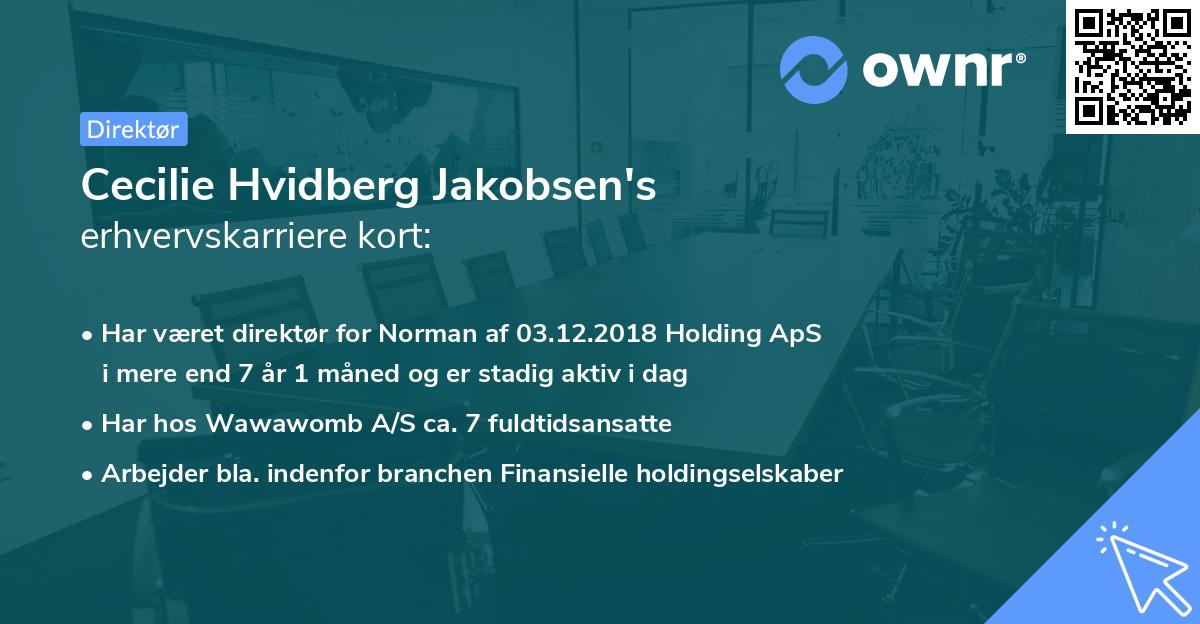 ownr®

Direktør

Cecilie Hvidberg Jakobsen's
erhvervskarriere kort:

• Har været direktør for Norman af 03.12.2018 Holding ApS i mere end 7 år 1 måned og er stadig aktiv i dag

• Har hos Wawawomb A/S ca. 7 fuldtidsansatte

• Arbejder bla. indenfor branchen Finansielle holdingselskaber